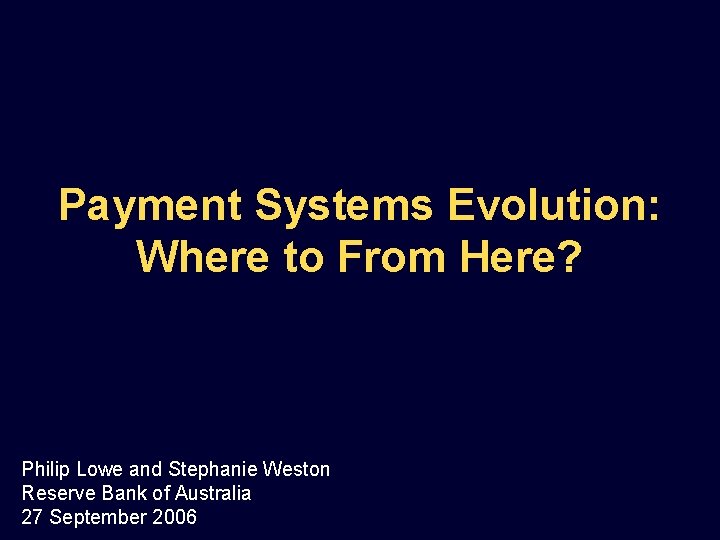 Payment Systems Evolution: Where to From Here?

Philip Lowe and Stephanie Weston
Reserve Bank of Australia
27 September 2006